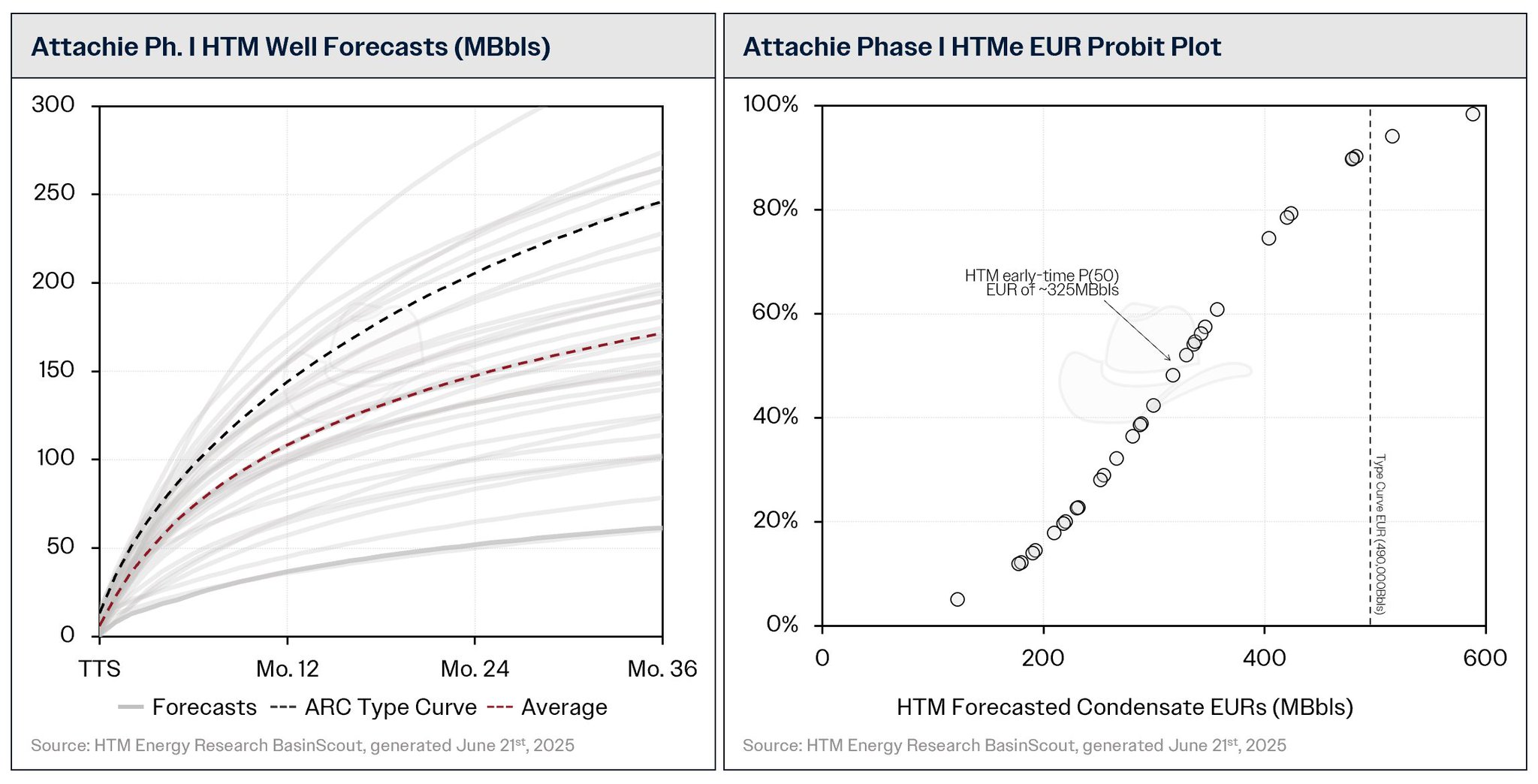 Attachie Ph. I HTM Well Forecasts (MBbls)

300
250
200
150
100
50
0

TTS
Mo. 12
Mo. 24
Mo. 36

Forecasts
ARC Type Curve
Average

Source: HTM Energy Research BasinScout, generated June 21$^{st}$, 2025

Attachie Phase I HTMe EUR Probit Plot

100%
80%
60%
40%
20%
0%

HTM early-time P(50) EUR of ~325MBbls

Type Curve EUR (490,000Bbls)

0
200
400
600

HTM Forecasted Condensate EURs (MBbls)

Source: HTM Energy Research BasinScout, generated June 21$^{st}$, 2025